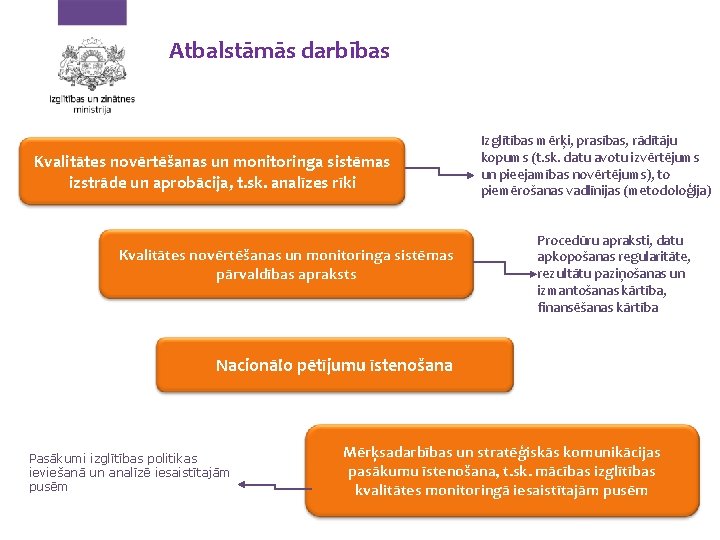 Izglītības un zinātnes ministrija

Atbalstāmās darbības

Kvalitātes novērtēšanas un monitoringa sistēmas izstrāde un aprobācija, t.sk. analīzes rīki

Izglītības mērķi, prasības, rādītāju kopums (t.sk. datu avotu izvērtējums un pieejamības novērtējums), to piemērošanas vadlīnijas (metodoloģija)

Kvalitātes novērtēšanas un monitoringa sistēmas pārvaldības apraksts

Procedūru apraksti, datu apkopošanas regularitāte, rezultātu paziņošanas un izmantošanas kārtība, finansēšanas kārtība

Nacionālo pētījumu īstenošana

Pasākumi izglītības politikas ieviešanā un analīzē iesaistītajām pusēm

Mērķsadarbības un stratēģiskās komunikācijas pasākumu īstenošana, t.sk. mācības izglītības kvalitātes monitoringā iesaistītajām pusēm